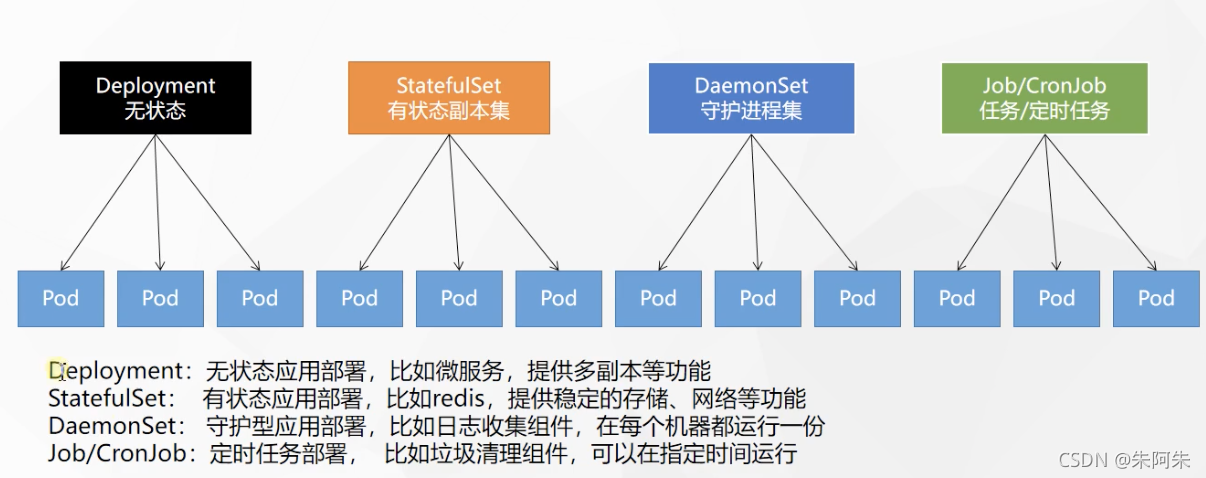 Deployment
无状态

StatefulSet
有状态副本集

DaemonSet
守护进程集

Job/CronJob
任务/定时任务

Pod Pod Pod Pod Pod Pod Pod Pod Pod Pod Pod Pod

Deployment：无状态应用部署，比如微服务，提供多副本等功能
StatefulSet： 有状态应用部署，比如redis，提供稳定的存储、网络等功能
DaemonSet： 守护型应用部署，比如日志收集组件，在每个机器都运行一份
Job/CronJob：定时任务部署， 比如垃圾清理组件，可以在指定时间运行

CSDN @朱阿朱